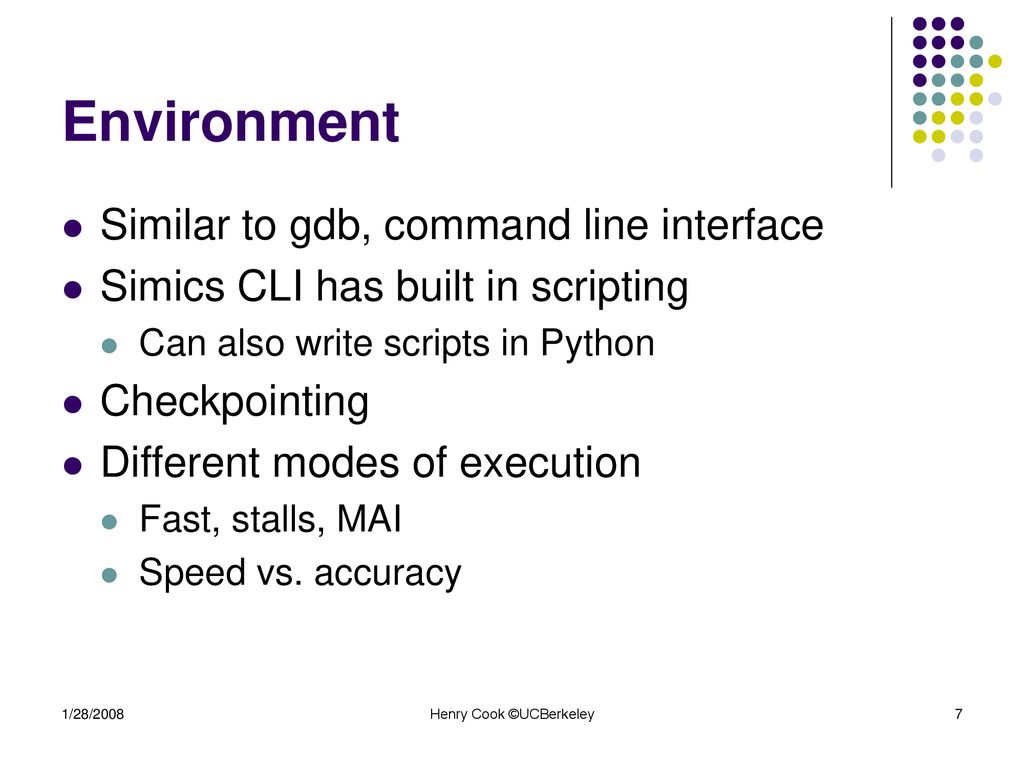 Environment

- Similar to gdb, command line interface
- Simics CLI has built in scripting
  - Can also write scripts in Python
- Checkpointing
- Different modes of execution
  - Fast, stalls, MAI
  - Speed vs. accuracy

1/28/2008

Henry Cook ©UCBerkeley

7